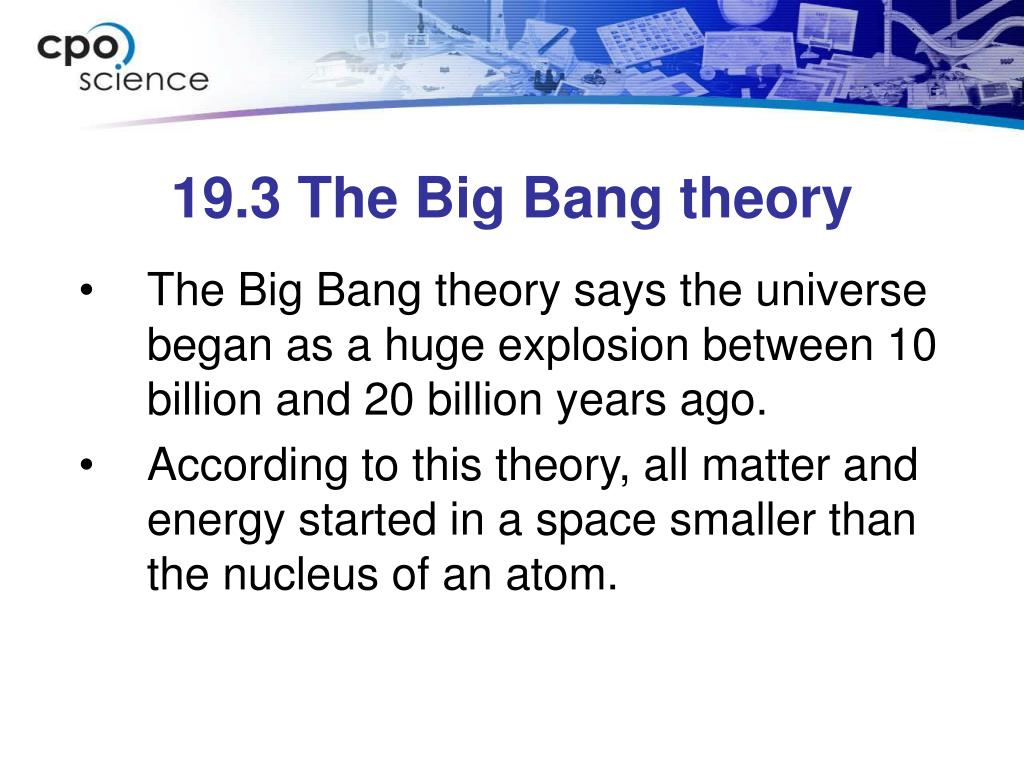 cpo
science

19.3 The Big Bang theory

• The Big Bang theory says the universe began as a huge explosion between 10 billion and 20 billion years ago.

• According to this theory, all matter and energy started in a space smaller than the nucleus of an atom.